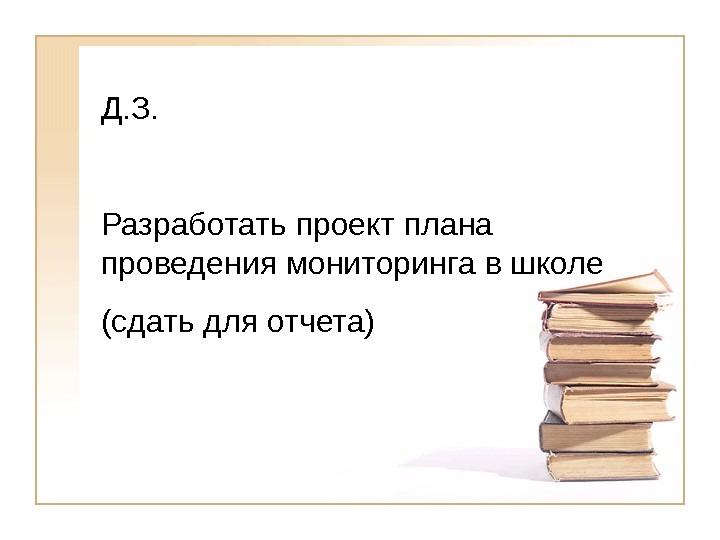 Д.З.

Разработать проект плана проведения мониторинга в школе

(сдать для отчета)